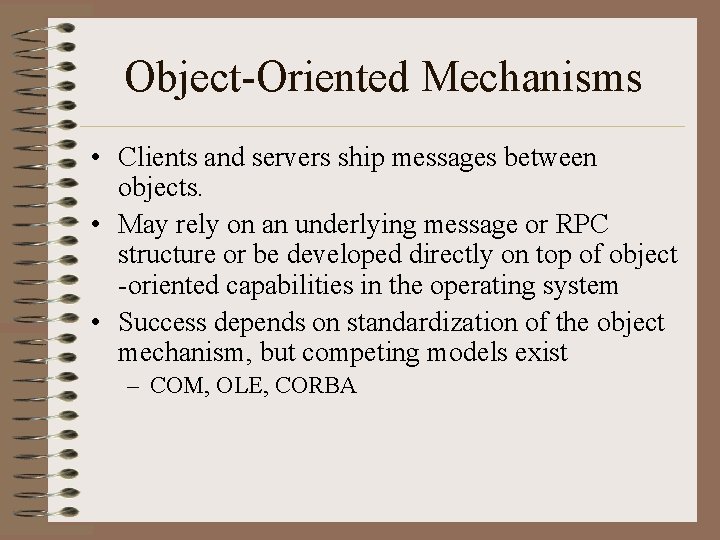 Object-Oriented Mechanisms

• Clients and servers ship messages between objects.
• May rely on an underlying message or RPC structure or be developed directly on top of object -oriented capabilities in the operating system
• Success depends on standardization of the object mechanism, but competing models exist
– COM, OLE, CORBA